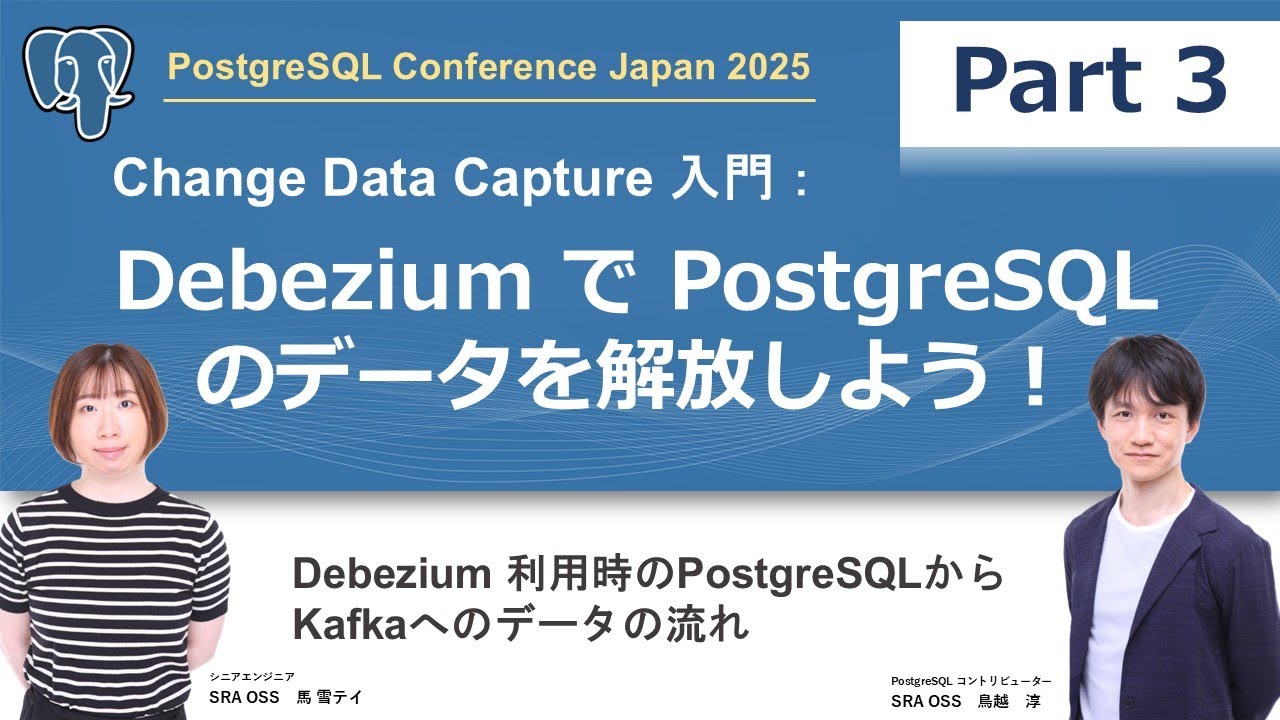 PostgreSQL Conference Japan 2025

Part 3

Change Data Capture 入門：

Debezium で PostgreSQL のデータを解放しよう！

Debezium 利用時のPostgreSQLから Kafkaへのデータの流れ

シニアエンジニア
SRA OSS　馬 雪テイ

PostgreSQL コントリビューター
SRA OSS　鳥越　淳